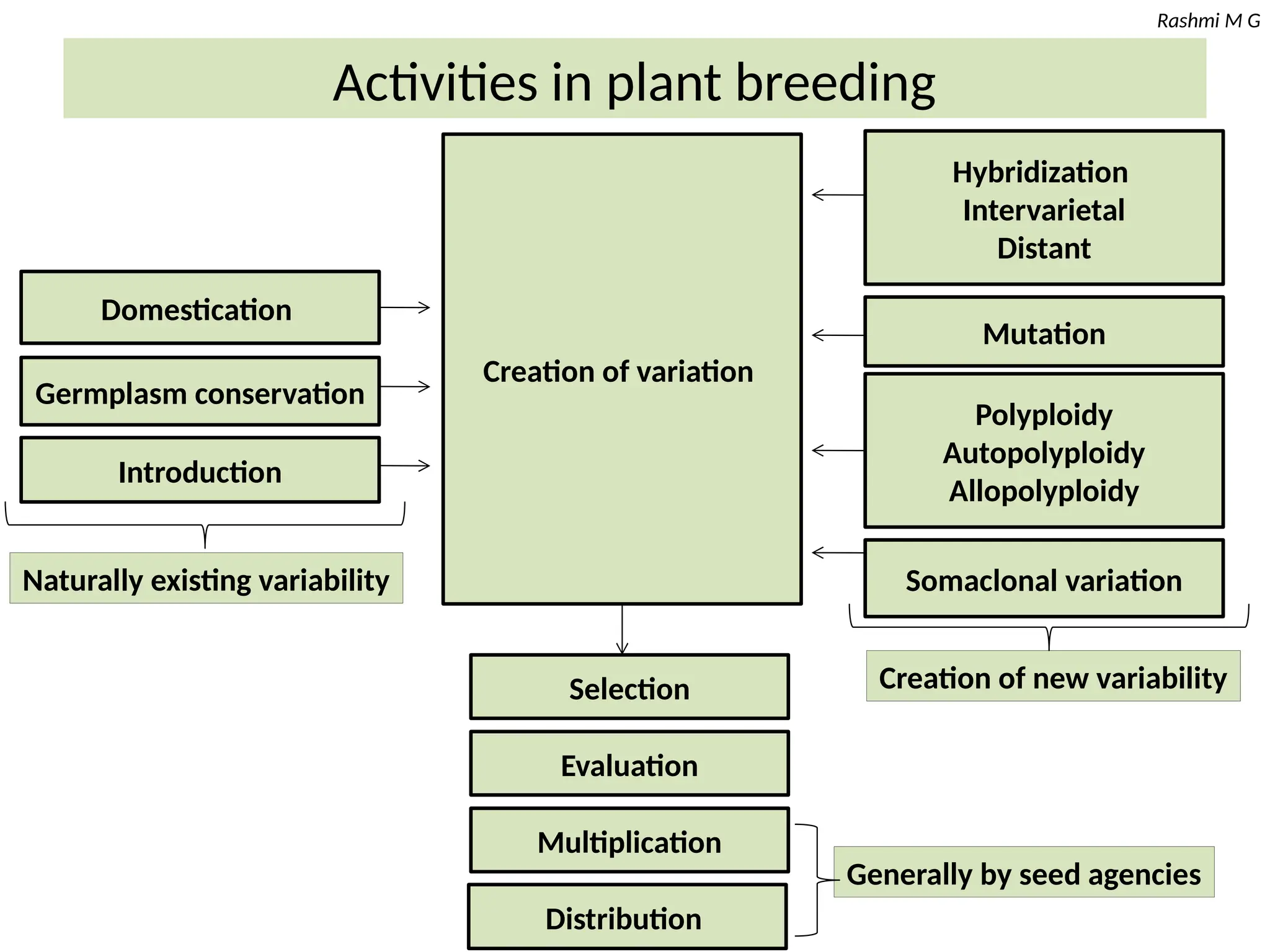 Rashmi M G

Activities in plant breeding

Domestication

Germplasm conservation

Introduction

Naturally existing variability

Creation of variation

Hybridization
Intervarietal
Distant

Mutation

Polyploidy
Autopolyploidy
Allopolyploidy

Somaclonal variation

Creation of new variability

Selection

Evaluation

Multiplication

Distribution

Generally by seed agencies